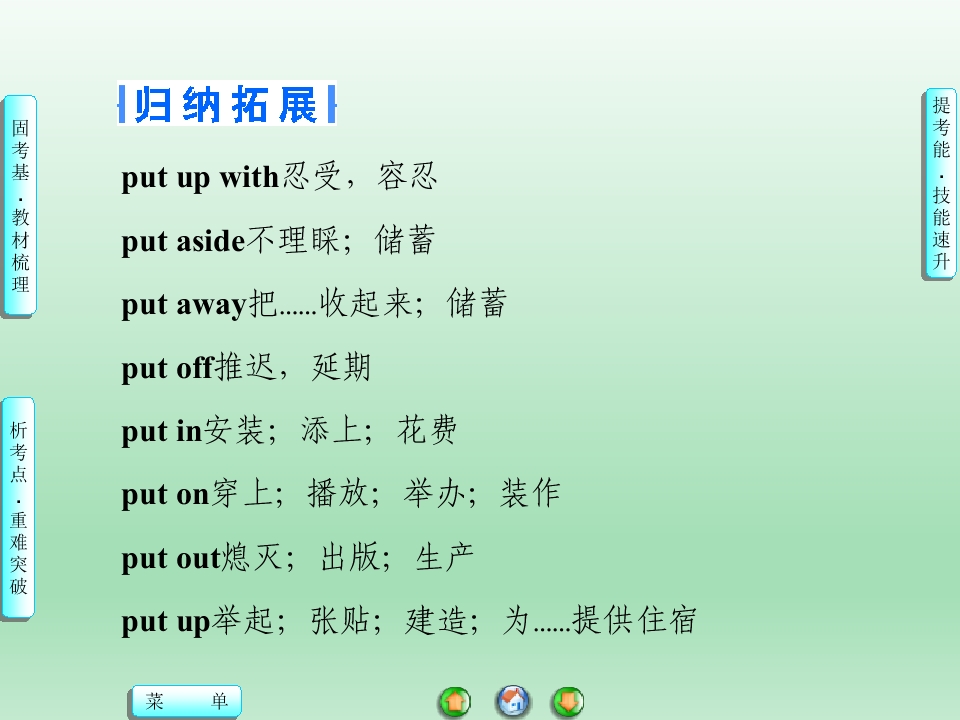 固考基·教材梳理

析考点·重难突破

归纳拓展

put up with忍受，容忍

put aside不理睬；储蓄

put away把……收起来；储蓄

put off推迟，延期

put in安装；添上；花费

put on穿上；播放；举办；装作

put out熄灭；出版；生产

put up举起；张贴；建造；为……提供住宿

提考能·技能速升

菜　单